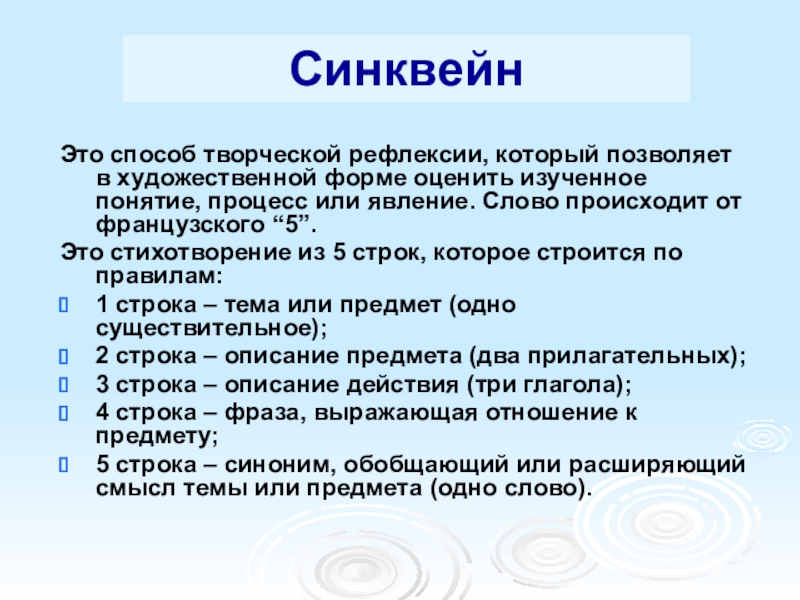 Синквейн

Это способ творческой рефлексии, который позволяет в художественной форме оценить изученное понятие, процесс или явление. Слово происходит от французского “5”.

Это стихотворение из 5 строк, которое строится по правилам:

1 строка – тема или предмет (одно существительное);

2 строка – описание предмета (два прилагательных);

3 строка – описание действия (три глагола);

4 строка – фраза, выражающая отношение к предмету;

5 строка – синоним, обобщающий или расширяющий смысл темы или предмета (одно слово).